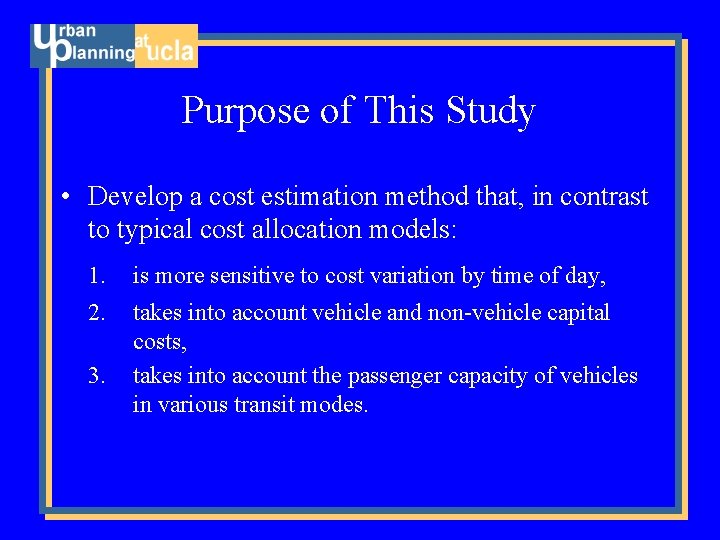 Urban Planning at ucla

Purpose of This Study

• Develop a cost estimation method that, in contrast to typical cost allocation models:

1. is more sensitive to cost variation by time of day,
2. takes into account vehicle and non-vehicle capital costs,
3. takes into account the passenger capacity of vehicles in various transit modes.